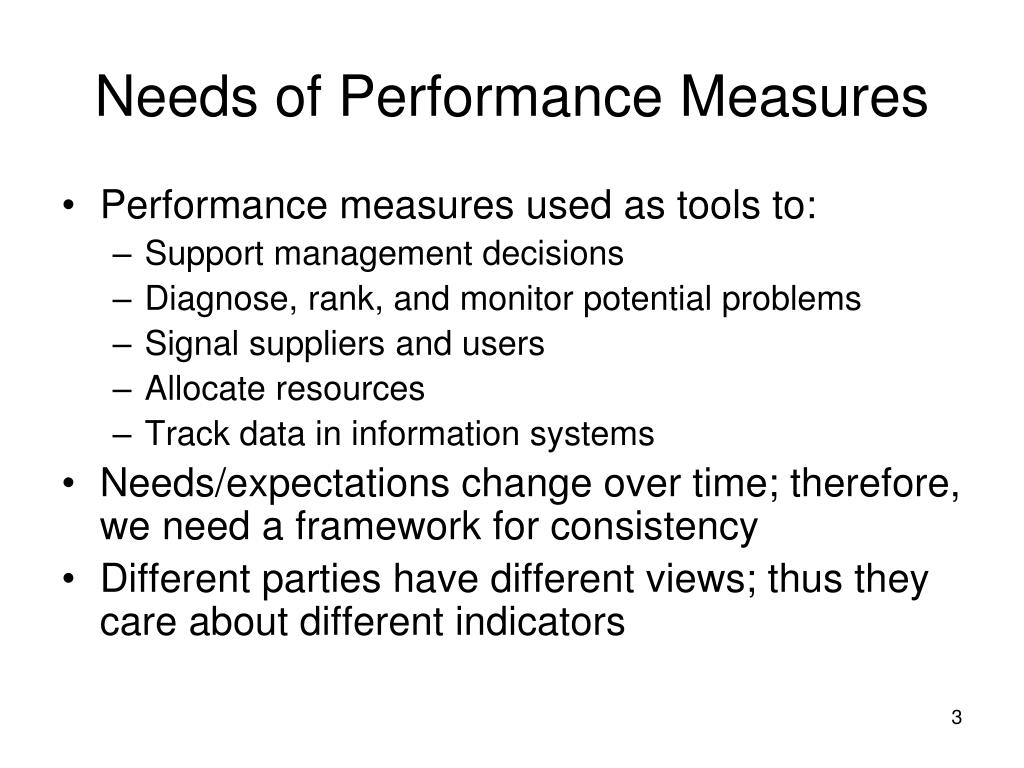 Needs of Performance Measures

• Performance measures used as tools to:
  – Support management decisions
  – Diagnose, rank, and monitor potential problems
  – Signal suppliers and users
  – Allocate resources
  – Track data in information systems
• Needs/expectations change over time; therefore, we need a framework for consistency
• Different parties have different views; thus they care about different indicators

3